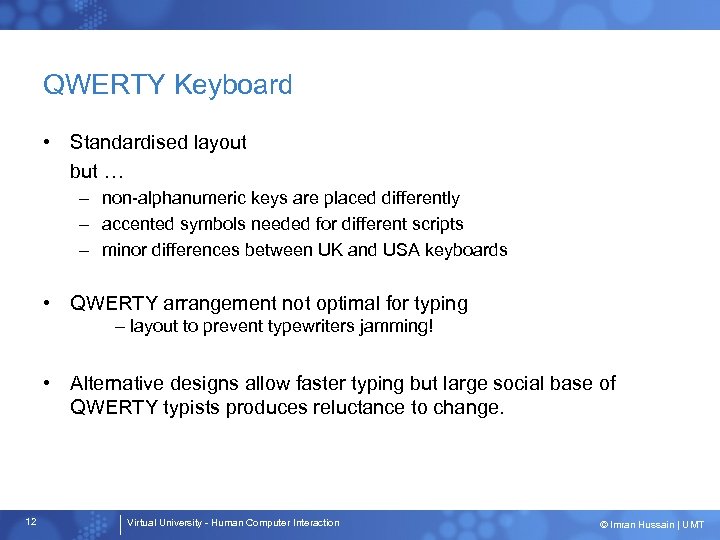 QWERTY Keyboard

• Standardised layout
but …
– non-alphanumeric keys are placed differently
– accented symbols needed for different scripts
– minor differences between UK and USA keyboards

• QWERTY arrangement not optimal for typing
– layout to prevent typewriters jamming!

• Alternative designs allow faster typing but large social base of QWERTY typists produces reluctance to change.

12

Virtual University - Human Computer Interaction

© Imran Hussain | UMT